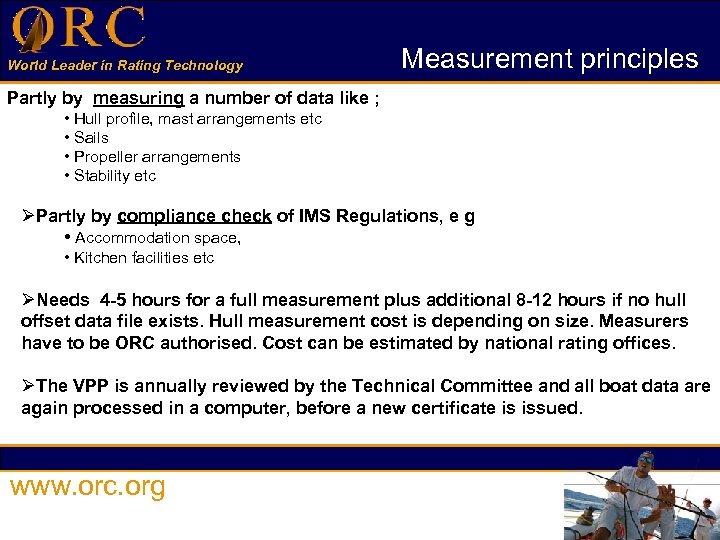 ORC
World Leader in Rating Technology

Measurement principles

Partly by measuring a number of data like ;
• Hull profile, mast arrangements etc
• Sails
• Propeller arrangements
• Stability etc

➢Partly by compliance check of IMS Regulations, e g
• Accommodation space,
• Kitchen facilities etc

➢Needs 4-5 hours for a full measurement plus additional 8-12 hours if no hull offset data file exists. Hull measurement cost is depending on size. Measurers have to be ORC authorised. Cost can be estimated by national rating offices.

➢The VPP is annually reviewed by the Technical Committee and all boat data are again processed in a computer, before a new certificate is issued.

www.orc.org